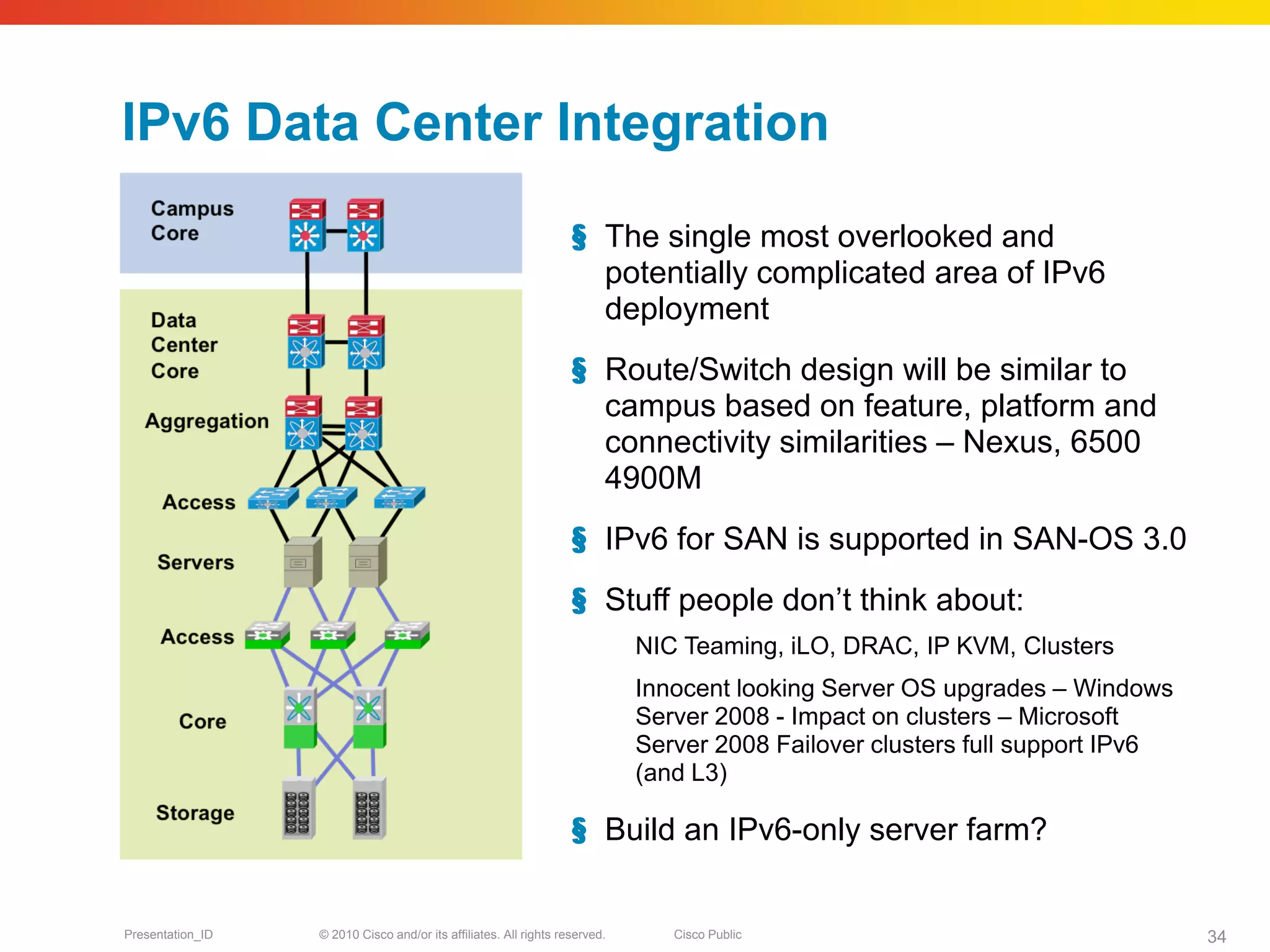 IPv6 Data Center Integration

Campus Core

Data Center Core

Aggregation

Access

Servers

Access

Core

Storage

§ The single most overlooked and potentially complicated area of IPv6 deployment

§ Route/Switch design will be similar to campus based on feature, platform and connectivity similarities – Nexus, 6500 4900M

§ IPv6 for SAN is supported in SAN-OS 3.0

§ Stuff people don't think about:

NIC Teaming, iLO, DRAC, IP KVM, Clusters

Innocent looking Server OS upgrades – Windows Server 2008 - Impact on clusters – Microsoft Server 2008 Failover clusters full support IPv6 (and L3)

§ Build an IPv6-only server farm?

Presentation_ID © 2010 Cisco and/or its affiliates. All rights reserved. Cisco Public 34